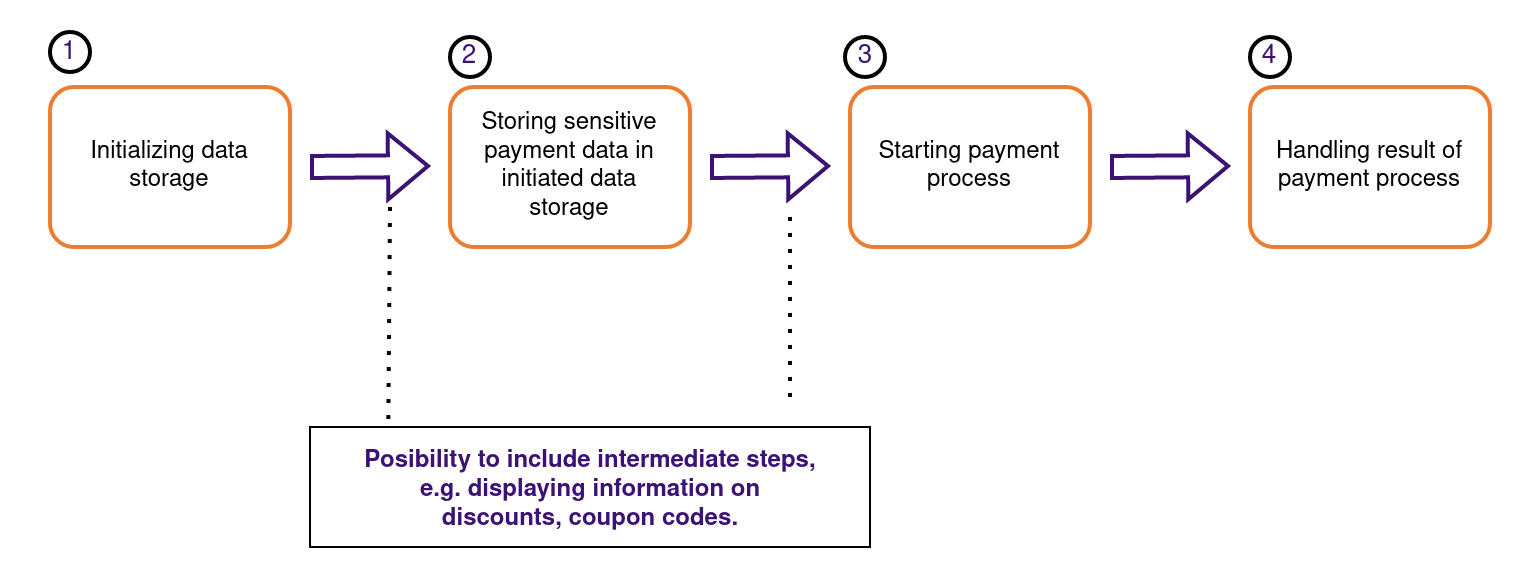 1

Initializing data storage

2

Storing sensitive payment data in initiated data storage

3

Starting payment process

4

Handling result of payment process

Posibility to include intermediate steps, e.g. displaying information on discounts, coupon codes.